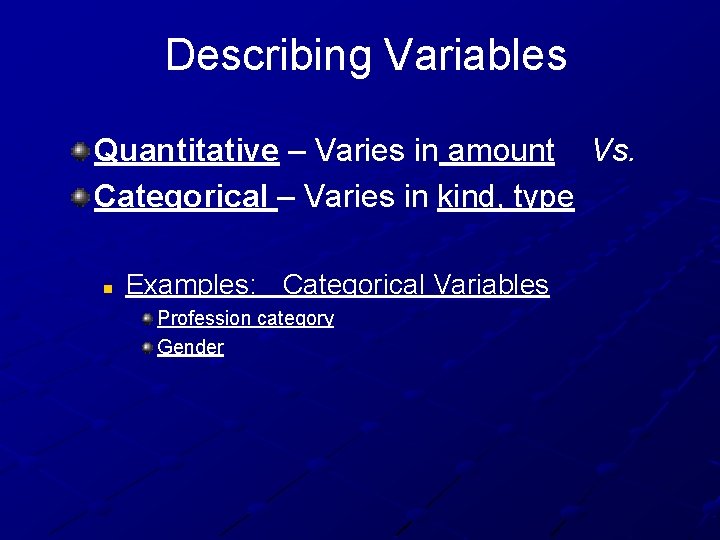 Describing Variables

Quantitative – Varies in amount Vs.

Categorical – Varies in kind, type

Examples: Categorical Variables

Profession category

Gender